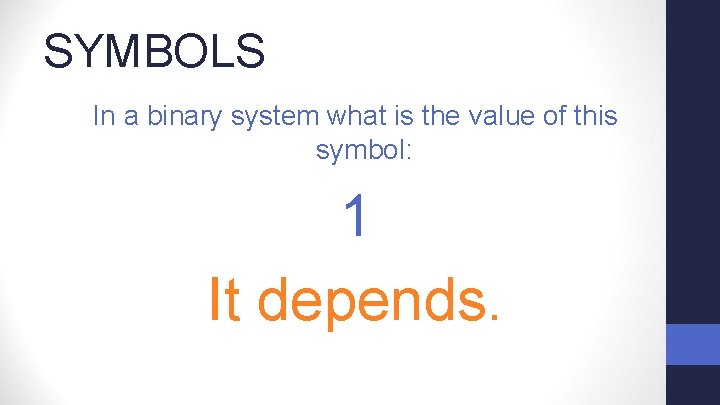 SYMBOLS

In a binary system what is the value of this symbol:

1

It depends.